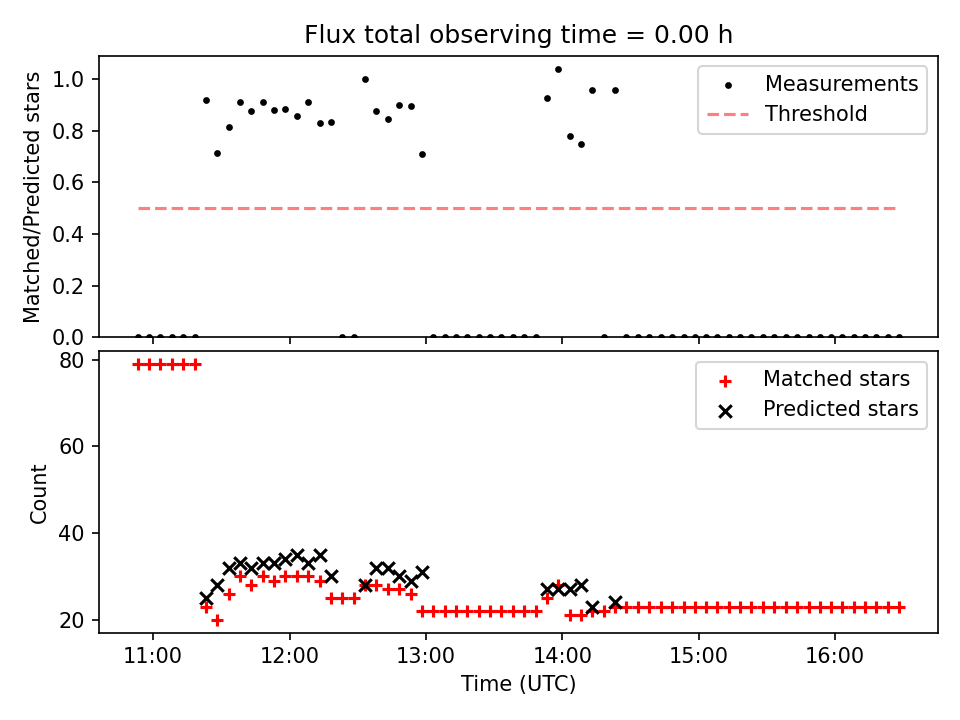 Flux total observing time = 0.00 h

Matched/Predicted stars

1.0
0.8
0.6
0.4
0.2
0.0

Measurements
Threshold

Count

80
60
40
20

Matched stars
Predicted stars

11:00
12:00
13:00
14:00
15:00
16:00

Time (UTC)